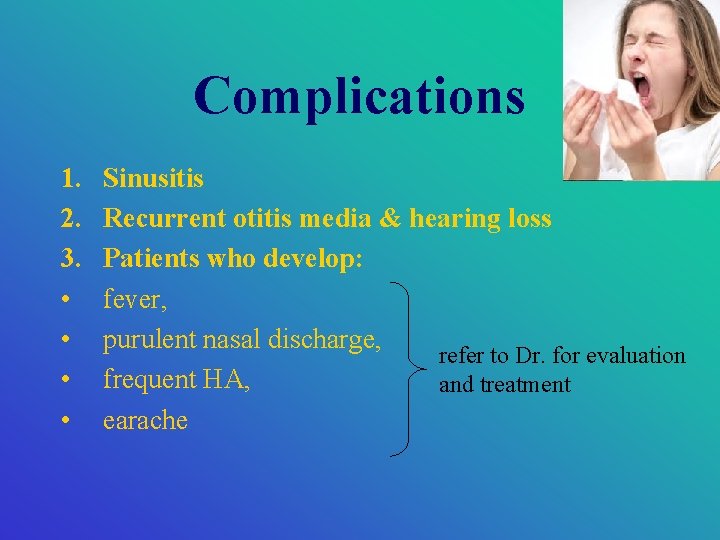 Complications

1. Sinusitis
2. Recurrent otitis media & hearing loss
3. Patients who develop:
• fever,
• purulent nasal discharge,
• frequent HA,
• earache

refer to Dr. for evaluation and treatment